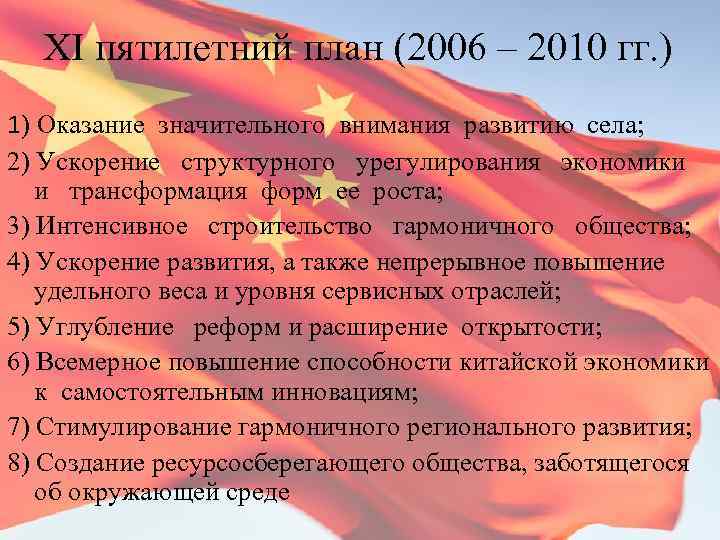 XI пятилетний план (2006 – 2010 гг.)

1) Оказание значительного внимания развитию села;

2) Ускорение структурного урегулирования экономики и трансформация форм ее роста;

3) Интенсивное строительство гармоничного общества;

4) Ускорение развития, а также непрерывное повышение удельного веса и уровня сервисных отраслей;

5) Углубление реформ и расширение открытости;

6) Всемерное повышение способности китайской экономики к самостоятельным инновациям;

7) Стимулирование гармоничного регионального развития;

8) Создание ресурсосберегающего общества, заботящегося об окружающей среде